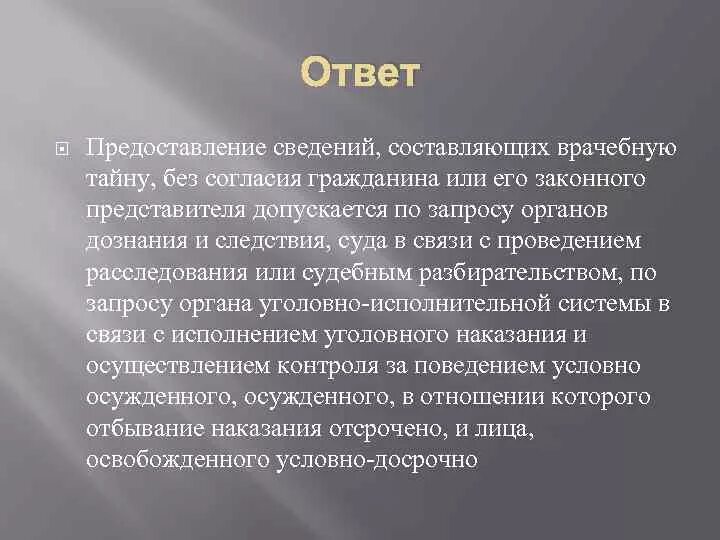 Ответ

Предоставление сведений, составляющих врачебную тайну, без согласия гражданина или его законного представителя допускается по запросу органов дознания и следствия, суда в связи с проведением расследования или судебным разбирательством, по запросу органа уголовно-исполнительной системы в связи с исполнением уголовного наказания и осуществлением контроля за поведением условно осужденного, осужденного, в отношении которого отбывание наказания отсрочено, и лица, освобожденного условно-досрочно